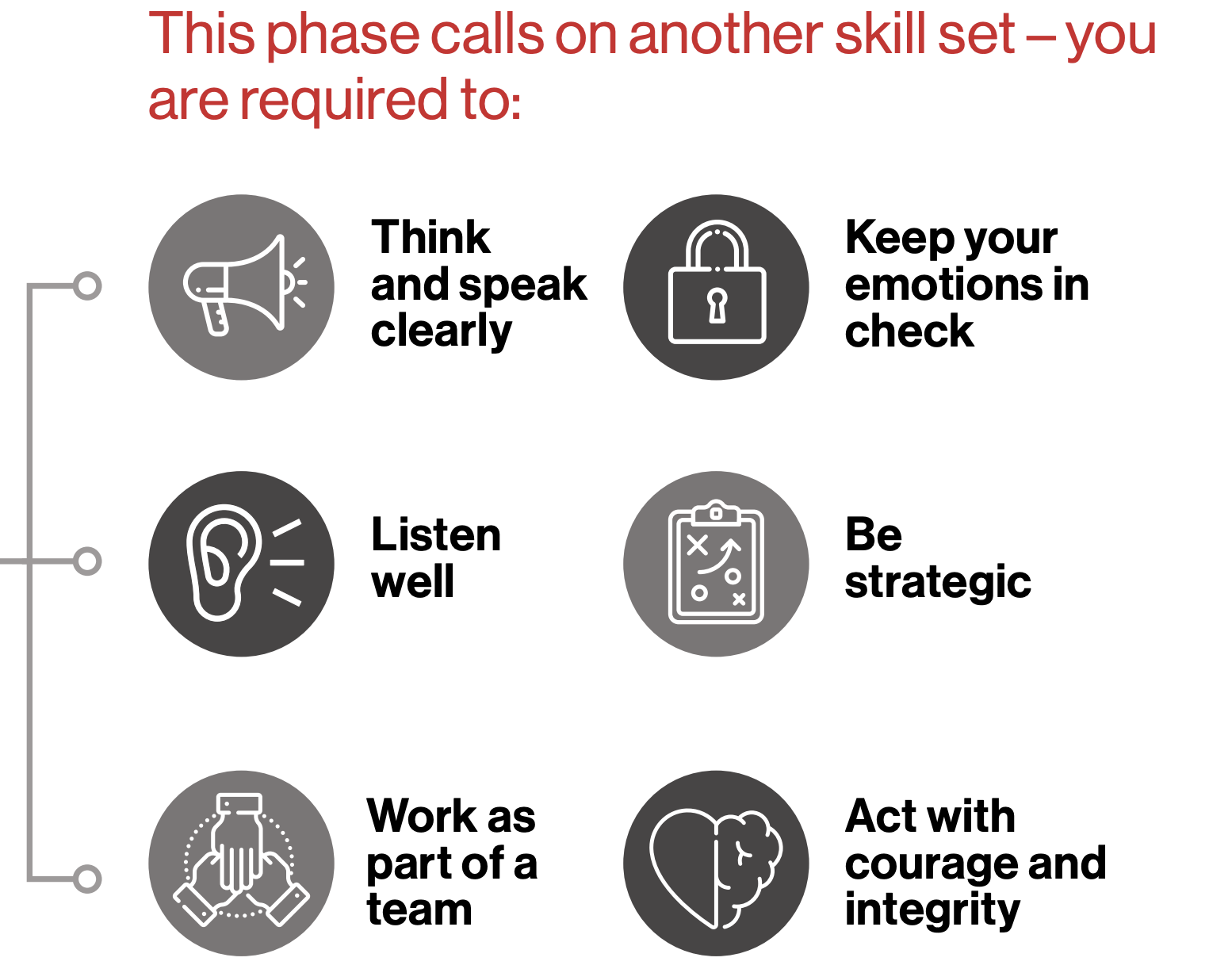 This phase calls on another skill set – you are required to:

Think and speak clearly

Keep your emotions in check

Listen well

Be strategic

Work as part of a team

Act with courage and integrity